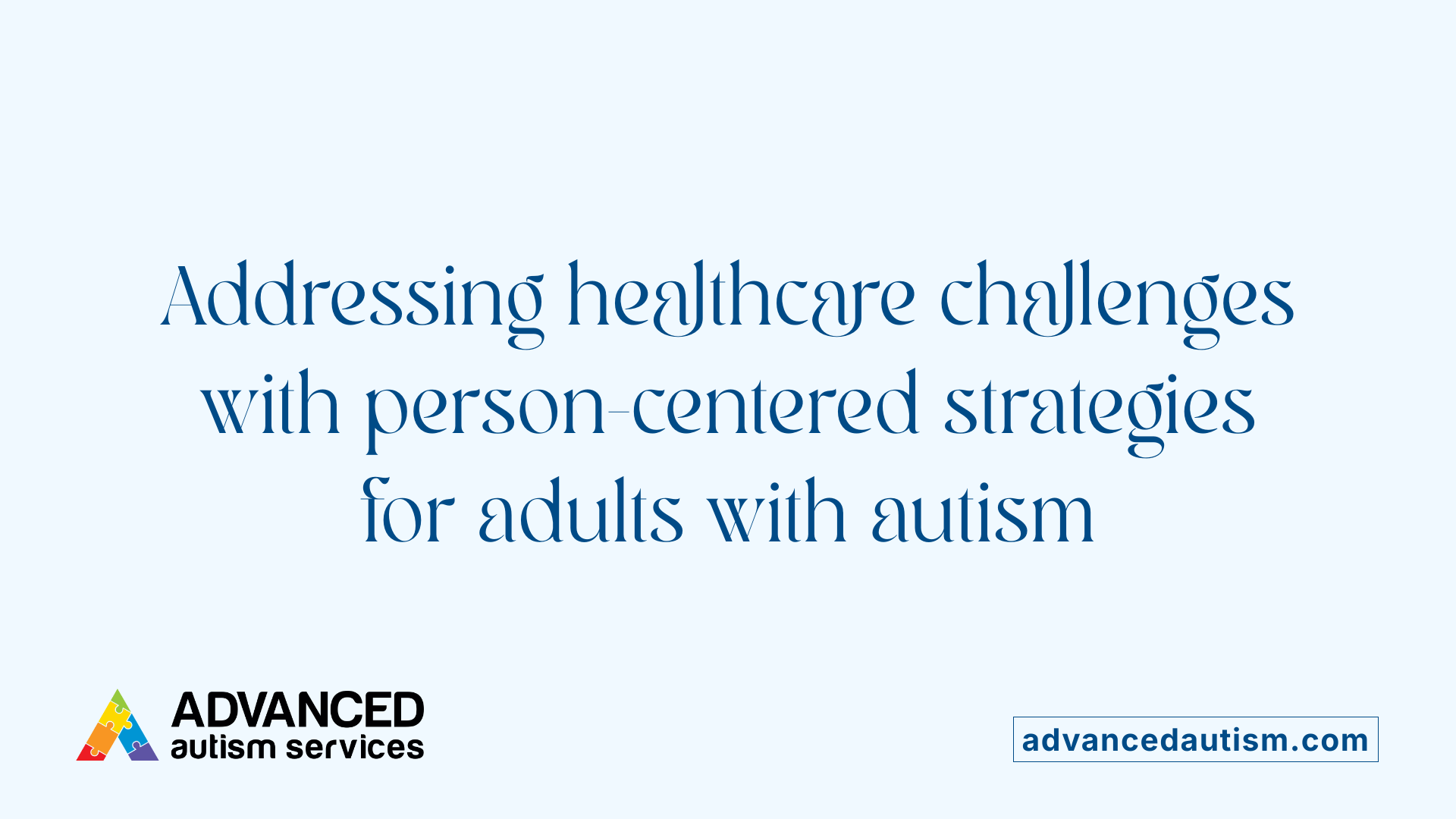 Addressing healthcare challenges with person-centered strategies for adults with autism

ADVANCED
autism services

advancedautism.com